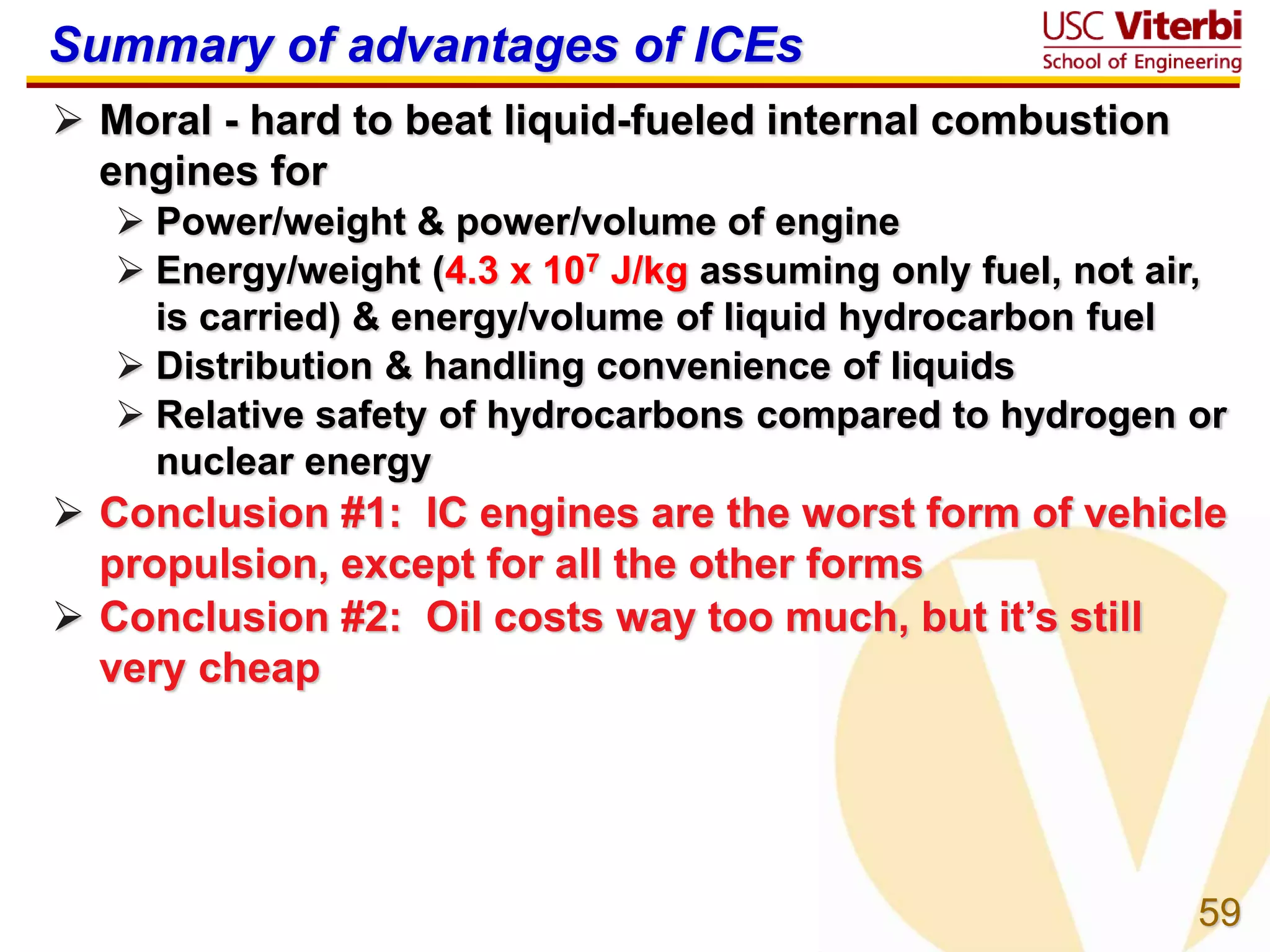 Summary of advantages of ICEs

USC Viterbi
School of Engineering

➢ Moral - hard to beat liquid-fueled internal combustion engines for
➢ Power/weight & power/volume of engine
➢ Energy/weight ($4.3 \times 10^7$ J/kg assuming only fuel, not air, is carried) & energy/volume of liquid hydrocarbon fuel
➢ Distribution & handling convenience of liquids
➢ Relative safety of hydrocarbons compared to hydrogen or nuclear energy
➢ Conclusion #1: IC engines are the worst form of vehicle propulsion, except for all the other forms
➢ Conclusion #2: Oil costs way too much, but it's still very cheap

59